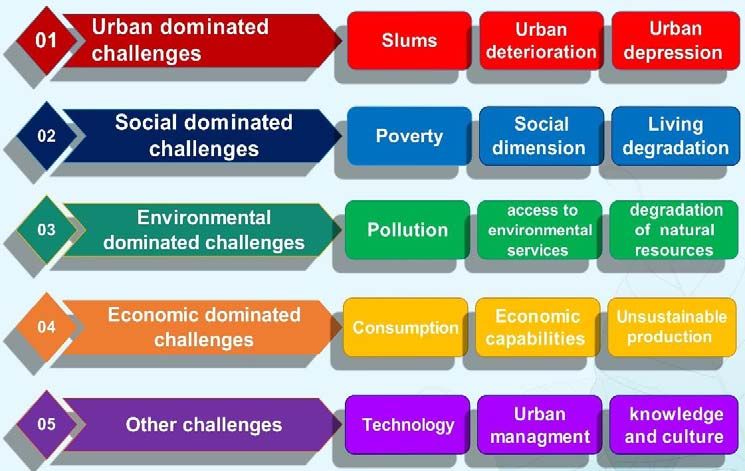 01 Urban dominated challenges

Slums

Urban deterioration

Urban depression

02 Social dominated challenges

Poverty

Social dimension

Living degradation

03 Environmental dominated challenges

Pollution

access to environmental services

degradation of natural resources

04 Economic dominated challenges

Consumption

Economic capabilities

Unsustainable production

05 Other challenges

Technology

Urban managment

knowledge and culture